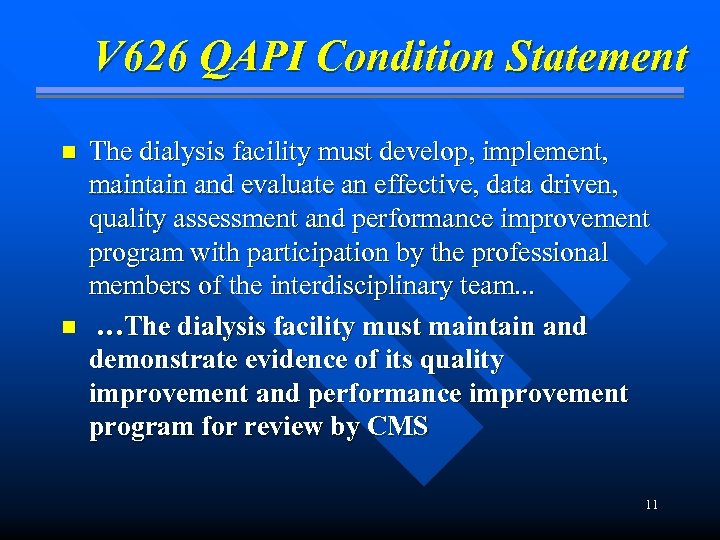 V626 QAPI Condition Statement

- The dialysis facility must develop, implement, maintain and evaluate an effective, data driven, quality assessment and performance improvement program with participation by the professional members of the interdisciplinary team...
- …The dialysis facility must maintain and demonstrate evidence of its quality improvement and performance improvement program for review by CMS

11